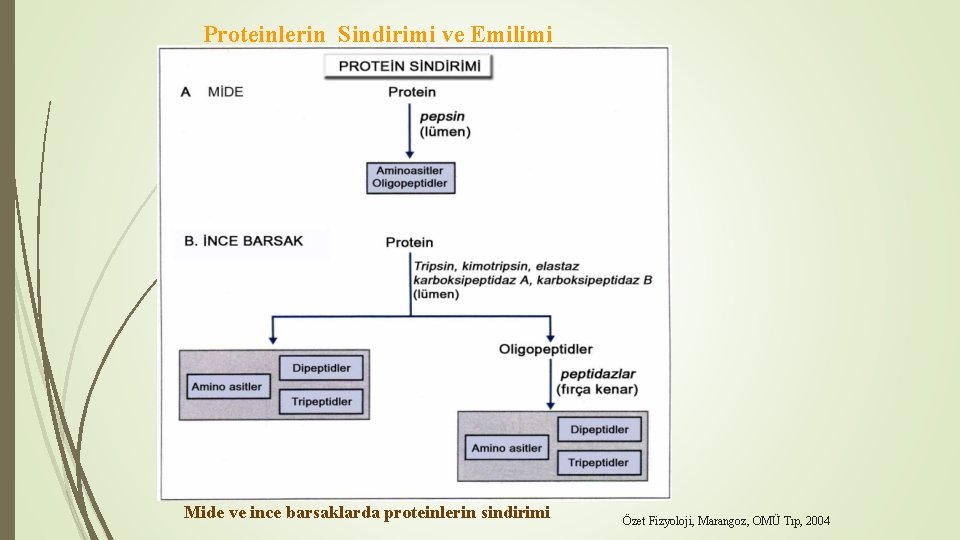 Proteinlerin Sindirimi ve Emilimi

PROTEİN SİNDİRİMİ

A MİDE

Protein

pepsin (lümen)

Aminoasitler Oligopeptidler

B. İNCE BARSAK

Protein

Tripsin, kimotripsin, elastaz karboksipeptidaz A, karboksipeptidaz B (lümen)

Amino asitler

Dipeptidler

Tripeptidler

Oligopeptidler

peptidazlar (fırça kenar)

Amino asitler

Dipeptidler

Tripeptidler

Mide ve ince barsaklarda proteinlerin sindirimi

Özet Fizyoloji, Marangoz, OMÜ Tıp, 2004